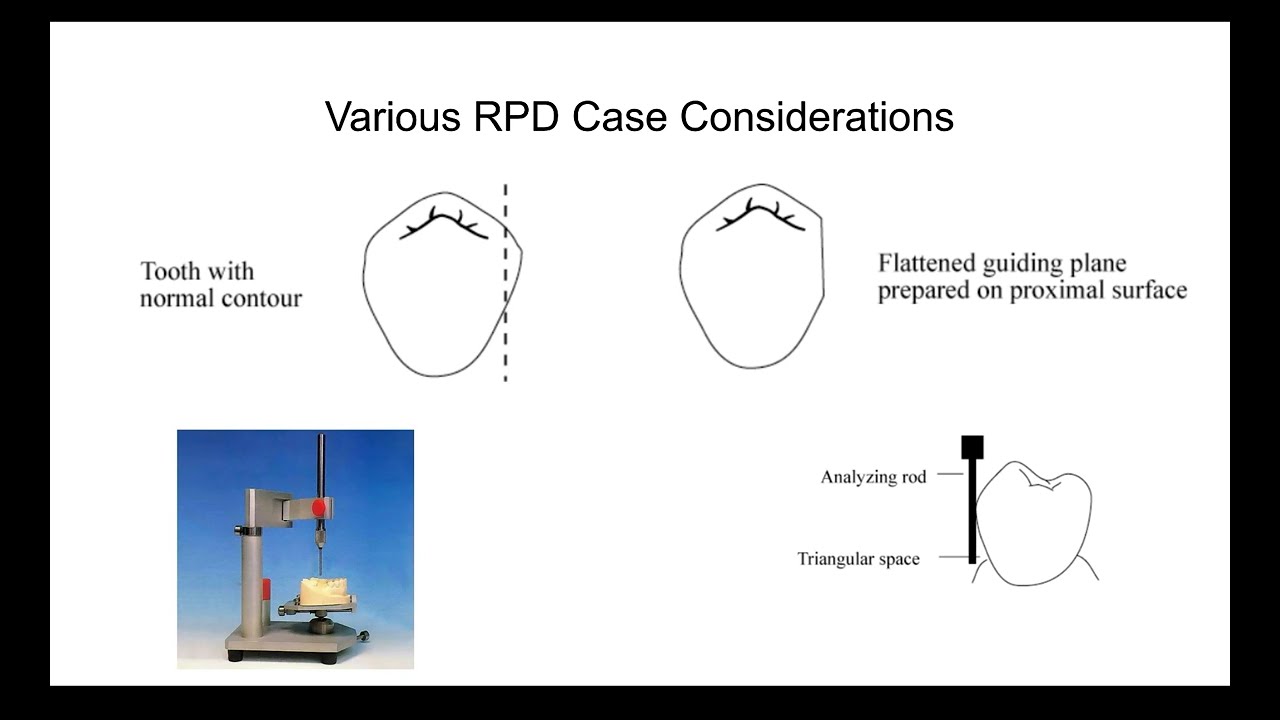 Various RPD Case Considerations

Tooth with normal contour

Flattened guiding plane prepared on proximal surface

Analyzing rod

Triangular space